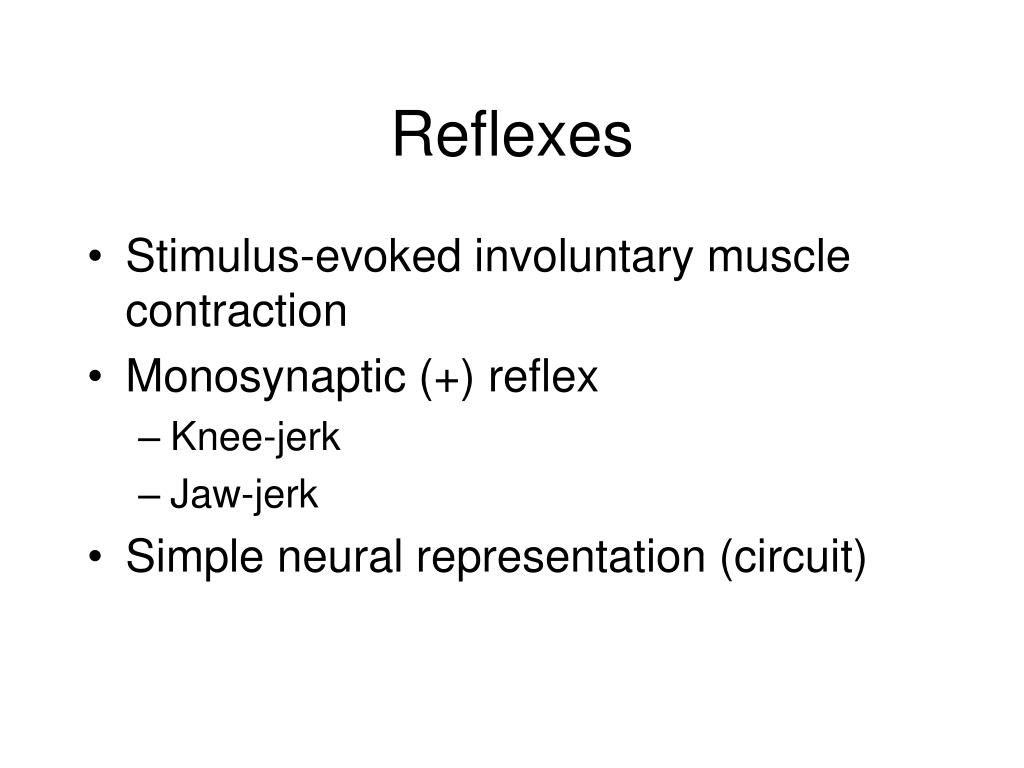 Reflexes

• Stimulus-evoked involuntary muscle contraction
• Monosynaptic (+) reflex
– Knee-jerk
– Jaw-jerk
• Simple neural representation (circuit)